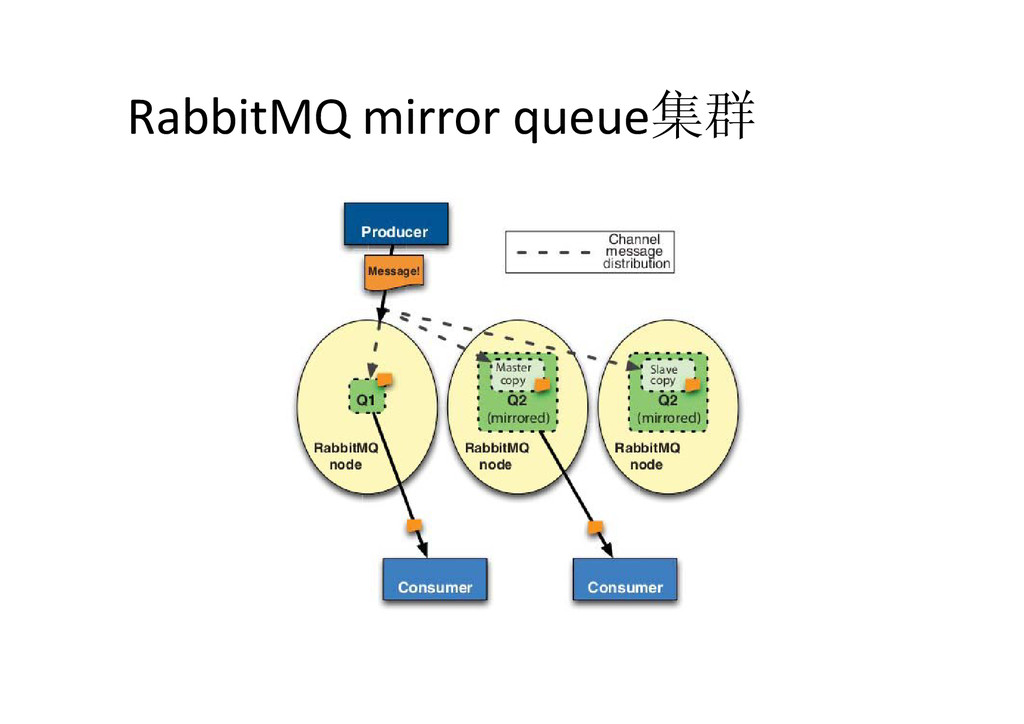 RabbitMQ mirror queue集群

Producer

Message!

Channel message distribution

Q1

RabbitMQ node

Master copy

Q2 (mirrored)

RabbitMQ node

Slave copy

Q2 (mirrored)

RabbitMQ node

Consumer

Consumer